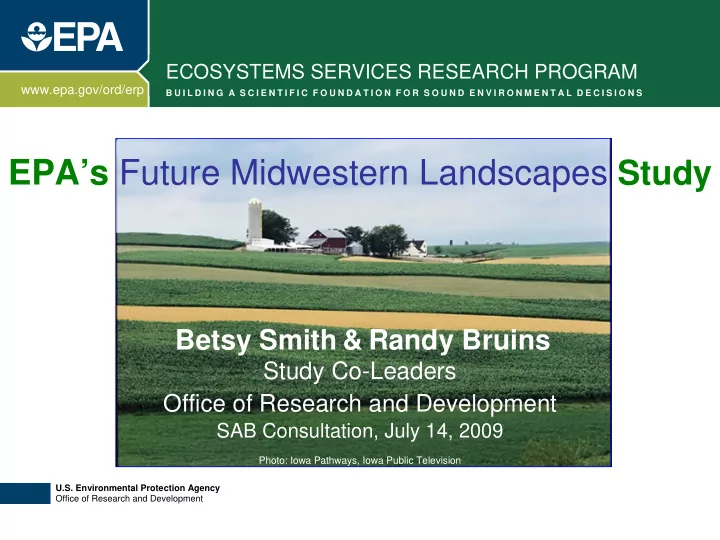 EPA

www.epa.gov/ord/erp

ECOSYSTEMS SERVICES RESEARCH PROGRAM
BUILDING A SCIENTIFIC FOUNDATION FOR SOUND ENVIRONMENTAL DECISIONS

EPA's Future Midwestern Landscapes Study

Betsy Smith & Randy Bruins
Study Co-Leaders
Office of Research and Development
SAB Consultation, July 14, 2009

Photo: Iowa Pathways, Iowa Public Television

U.S. Environmental Protection Agency
Office of Research and Development